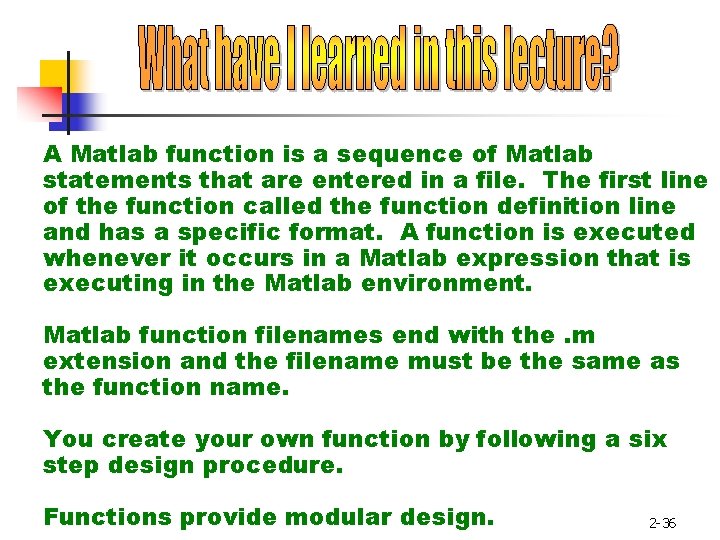 What have I learned in this lecture?

A Matlab function is a sequence of Matlab statements that are entered in a file. The first line of the function called the function definition line and has a specific format. A function is executed whenever it occurs in a Matlab expression that is executing in the Matlab environment.

Matlab function filenames end with the .m extension and the filename must be the same as the function name.

You create your own function by following a six step design procedure.

Functions provide modular design.

2-36